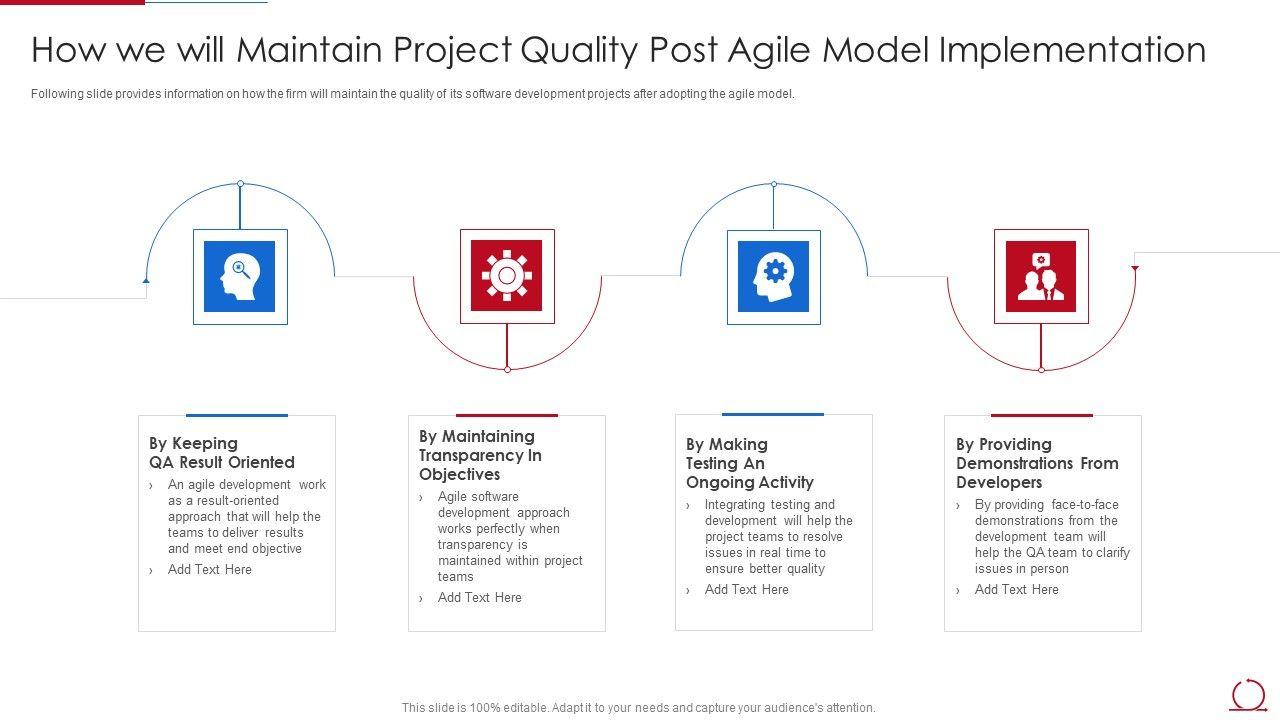 How we will Maintain Project Quality Post Agile Model Implementation

Following slide provides information on how the firm will maintain the quality of its software development projects after adopting the agile model.

By Keeping QA Result Oriented

› An agile development work as a result-oriented approach that will help the teams to deliver results and meet end objective
› Add Text Here

By Maintaining Transparency In Objectives

› Agile software development approach works perfectly when transparency is maintained within project teams
› Add Text Here

By Making Testing An Ongoing Activity

› Integrating testing and development will help the project teams to resolve issues in real time to ensure better quality
› Add Text Here

By Providing Demonstrations From Developers

› By providing face-to-face demonstrations from the development team will help the QA team to clarify issues in person
› Add Text Here

This slide is 100% editable. Adapt it to your needs and capture your audience's attention.